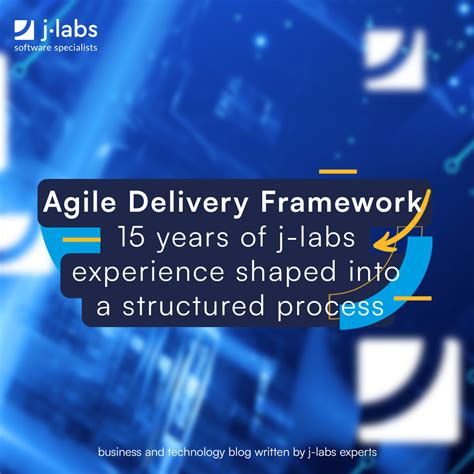 j·labs
software specialists

Agile Delivery Framework
15 years of j-labs experience shaped into a structured process

business and technology blog written by j-labs experts